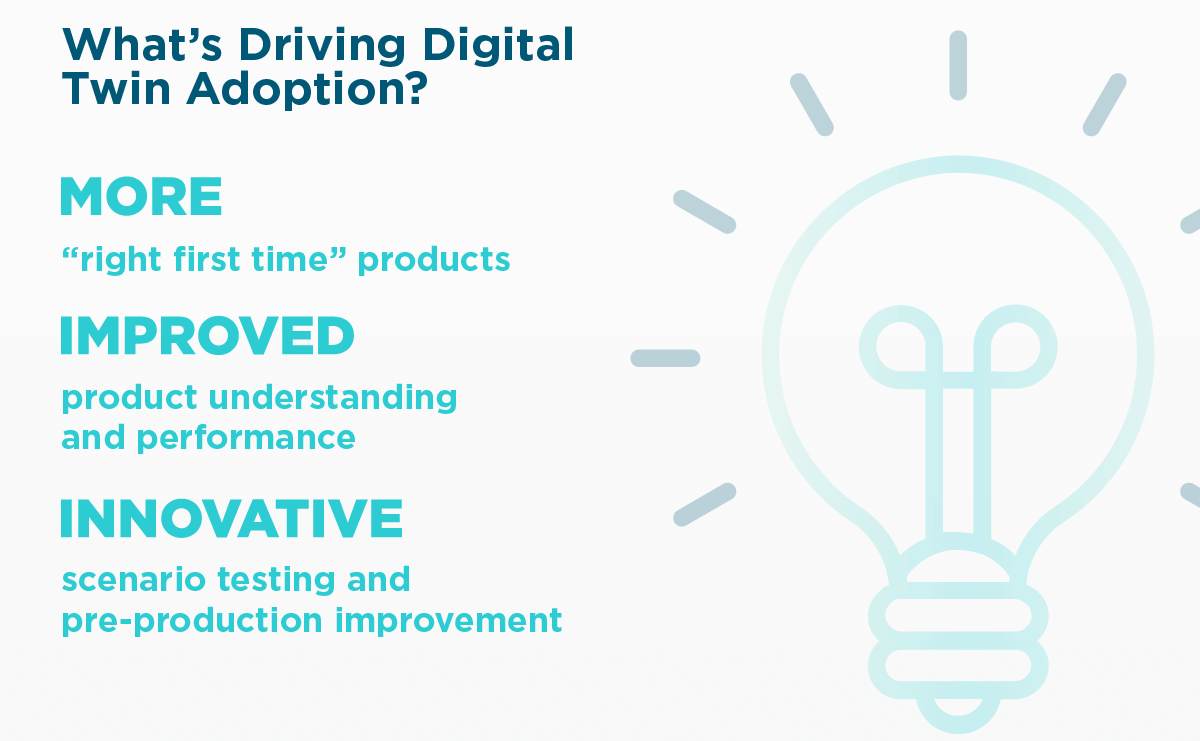 What’s Driving Digital Twin Adoption?

MORE

“right first time” products

IMPROVED

product understanding and performance

INNOVATIVE

scenario testing and pre-production improvement